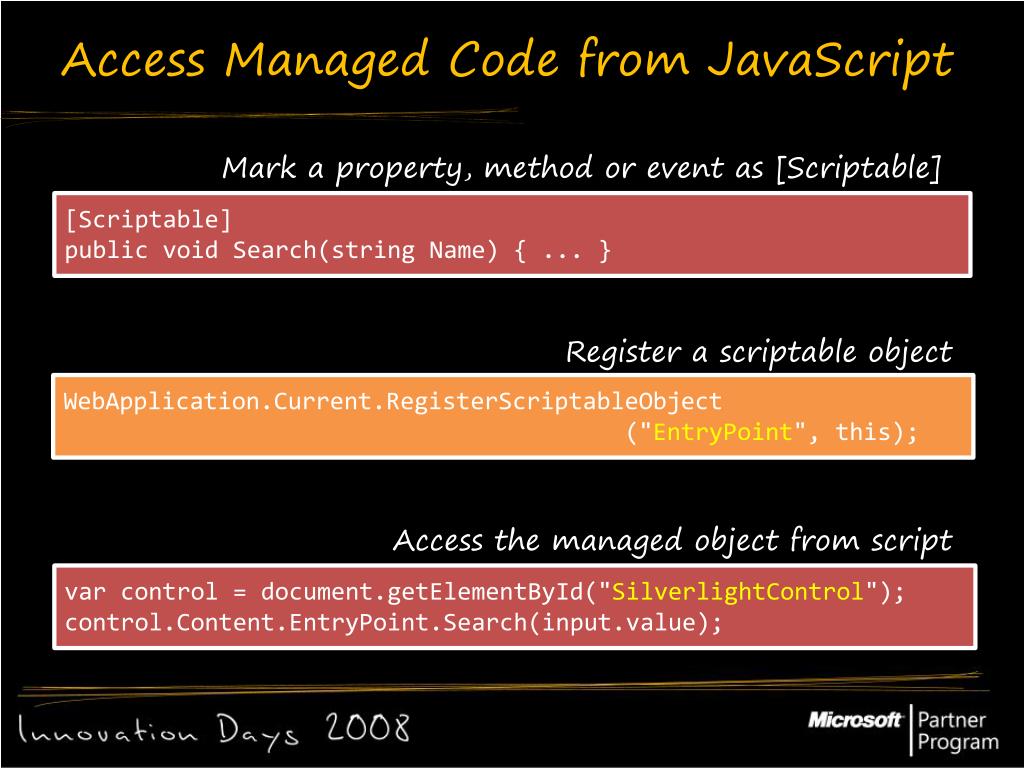 Access Managed Code from JavaScript

Mark a property, method or event as [Scriptable]

[Scriptable]
public void Search(string Name) { ... }

Register a scriptable object

WebApplication.Current.RegisterScriptableObject
("EntryPoint", this);

Access the managed object from script

var control = document.getElementById("SilverlightControl");
control.Content.EntryPoint.Search(input.value);

Innovation Days 2008

Microsoft Partner Program